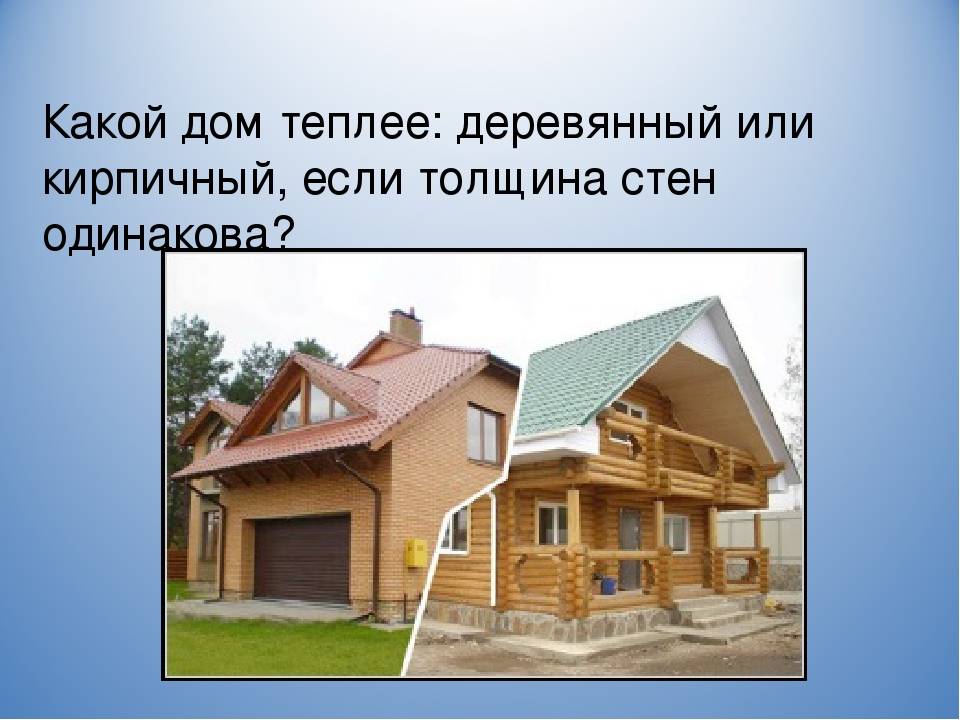 Какой дом теплее: деревянный или кирпичный, если толщина стен одинакова?